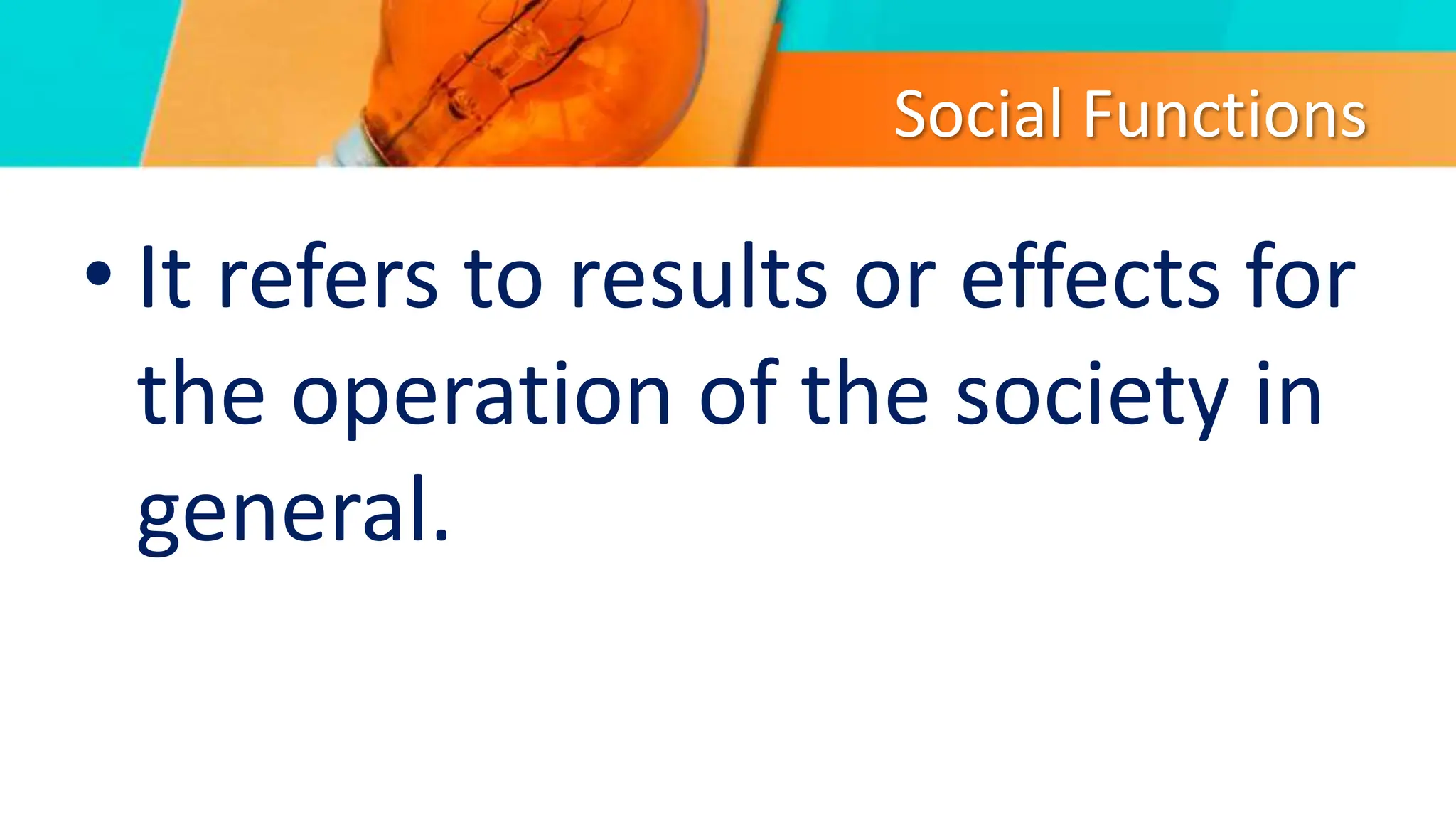 Social Functions

• It refers to results or effects for the operation of the society in general.